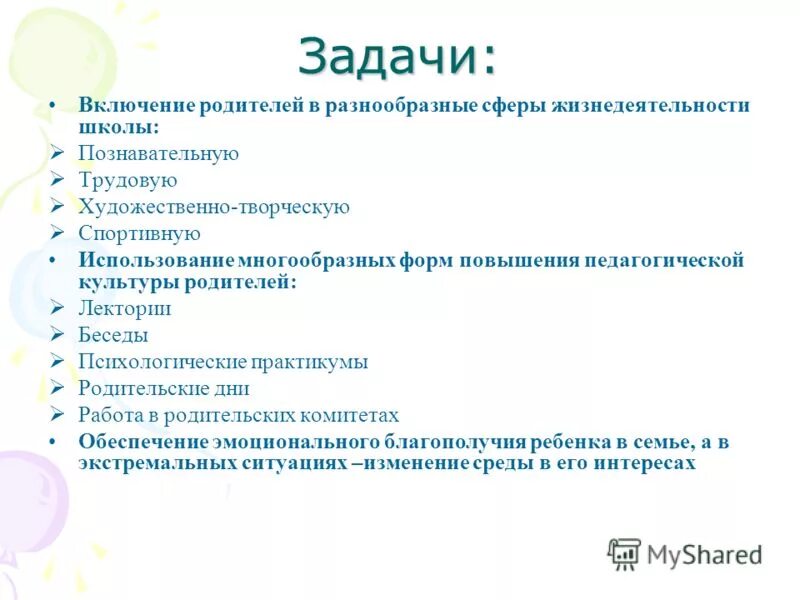 Задачи:

• Включение родителей в разнообразные сферы жизнедеятельности школы:
➢ Познавательную
➢ Трудовую
➢ Художественно-творческую
➢ Спортивную
• Использование многообразных форм повышения педагогической культуры родителей:
➢ Лектории
➢ Беседы
➢ Психологические практикумы
➢ Родительские дни
➢ Работа в родительских комитетах
• Обеспечение эмоционального благополучия ребенка в семье, а в экстремальных ситуациях –изменение среды в его интересах

MyShared